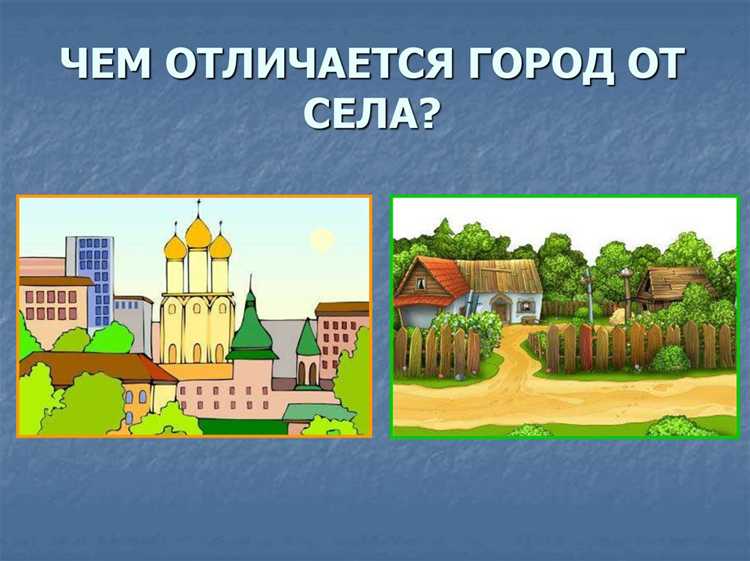 ЧЕМ ОТЛИЧАЕТСЯ ГОРОД ОТ СЕЛА?